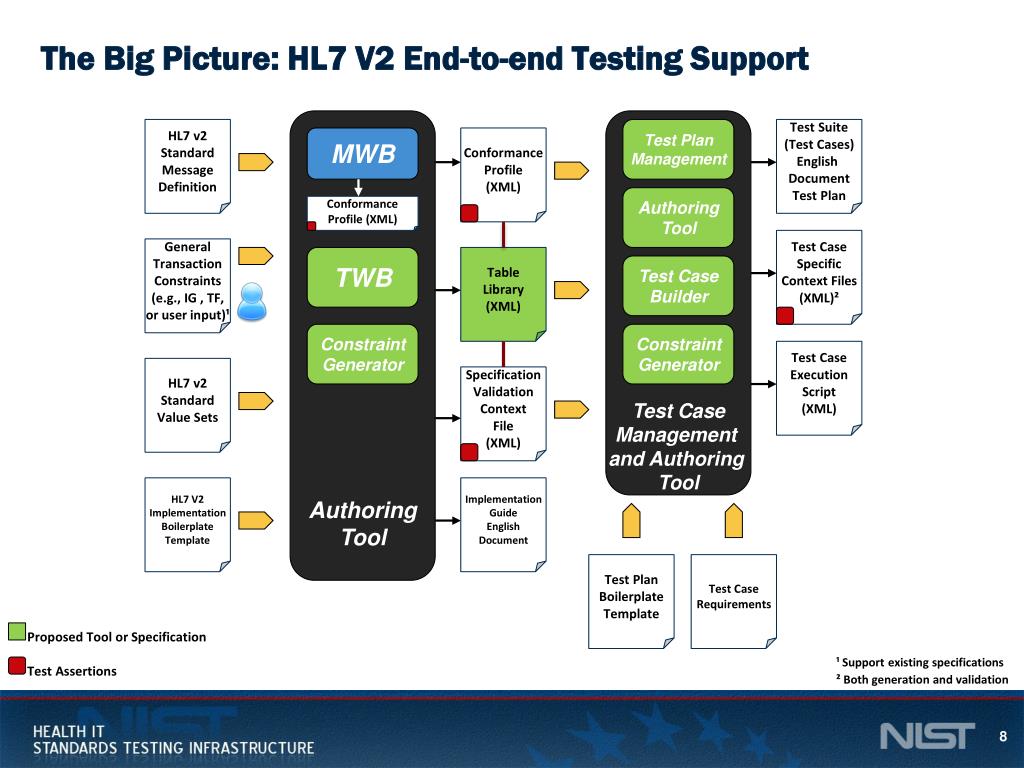 The Big Picture: HL7 V2 End-to-end Testing Support

HL7 v2 Standard Message Definition

General Transaction Constraints (e.g., IG , TF, or user input)¹

HL7 v2 Standard Value Sets

HL7 V2 Implementation Boilerplate Template

MWB

Conformance Profile (XML)

TWB

Constraint Generator

Authoring Tool

Conformance Profile (XML)

Table Library (XML)

Specification Validation Context File (XML)

Implementation Guide English Document

Test Plan Management

Authoring Tool

Test Case Builder

Constraint Generator

Test Case Management and Authoring Tool

Test Suite (Test Cases) English Document Test Plan

Test Case Specific Context Files (XML)²

Test Case Execution Script (XML)

Test Plan Boilerplate Template

Test Case Requirements

Proposed Tool or Specification

Test Assertions

¹ Support existing specifications
² Both generation and validation

HEALTH IT
STANDARDS TESTING INFRASTRUCTURE

NIST

8